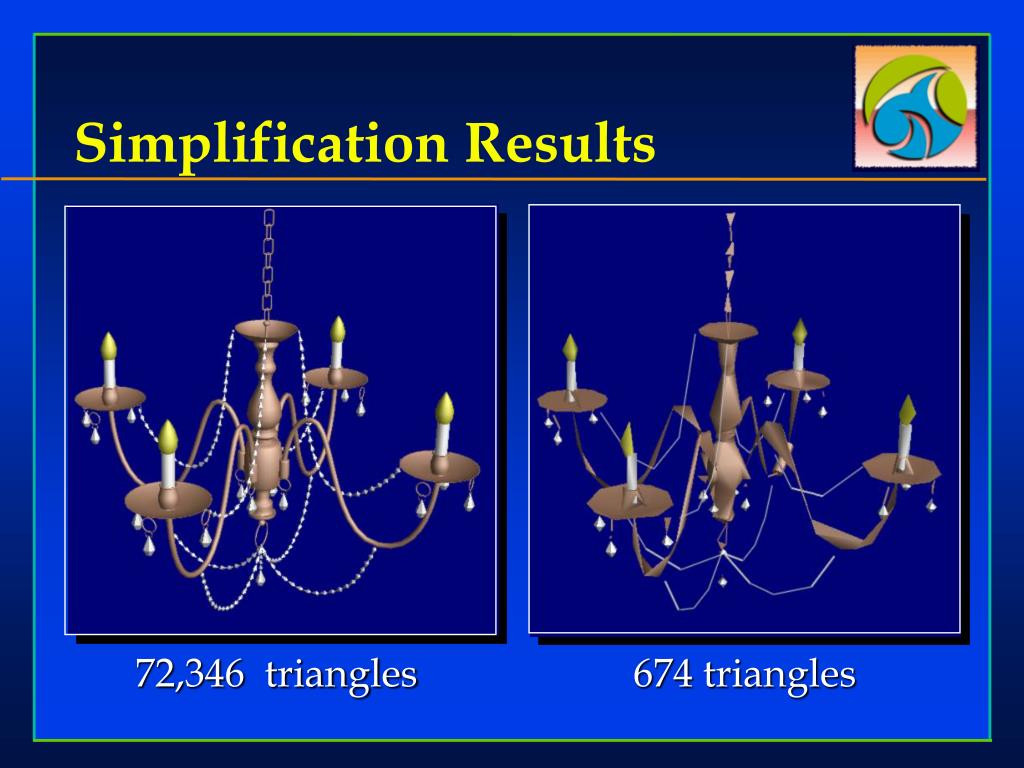 Simplification Results

72,346 triangles

674 triangles